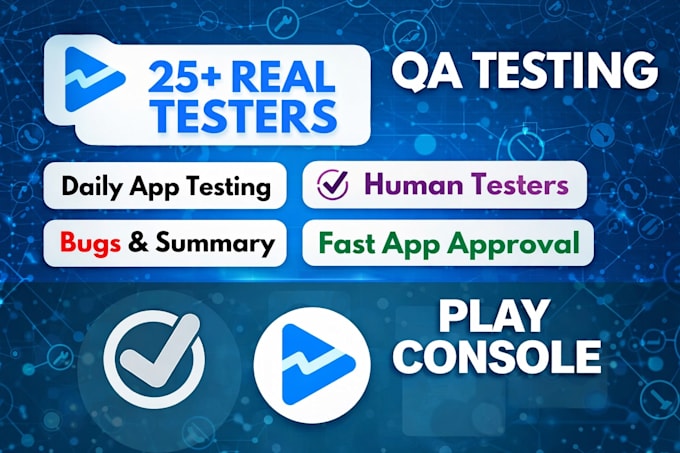 25+ REAL TESTERS

QA TESTING

Daily App Testing

Human Testers

Bugs & Summary

Fast App Approval

PLAY CONSOLE